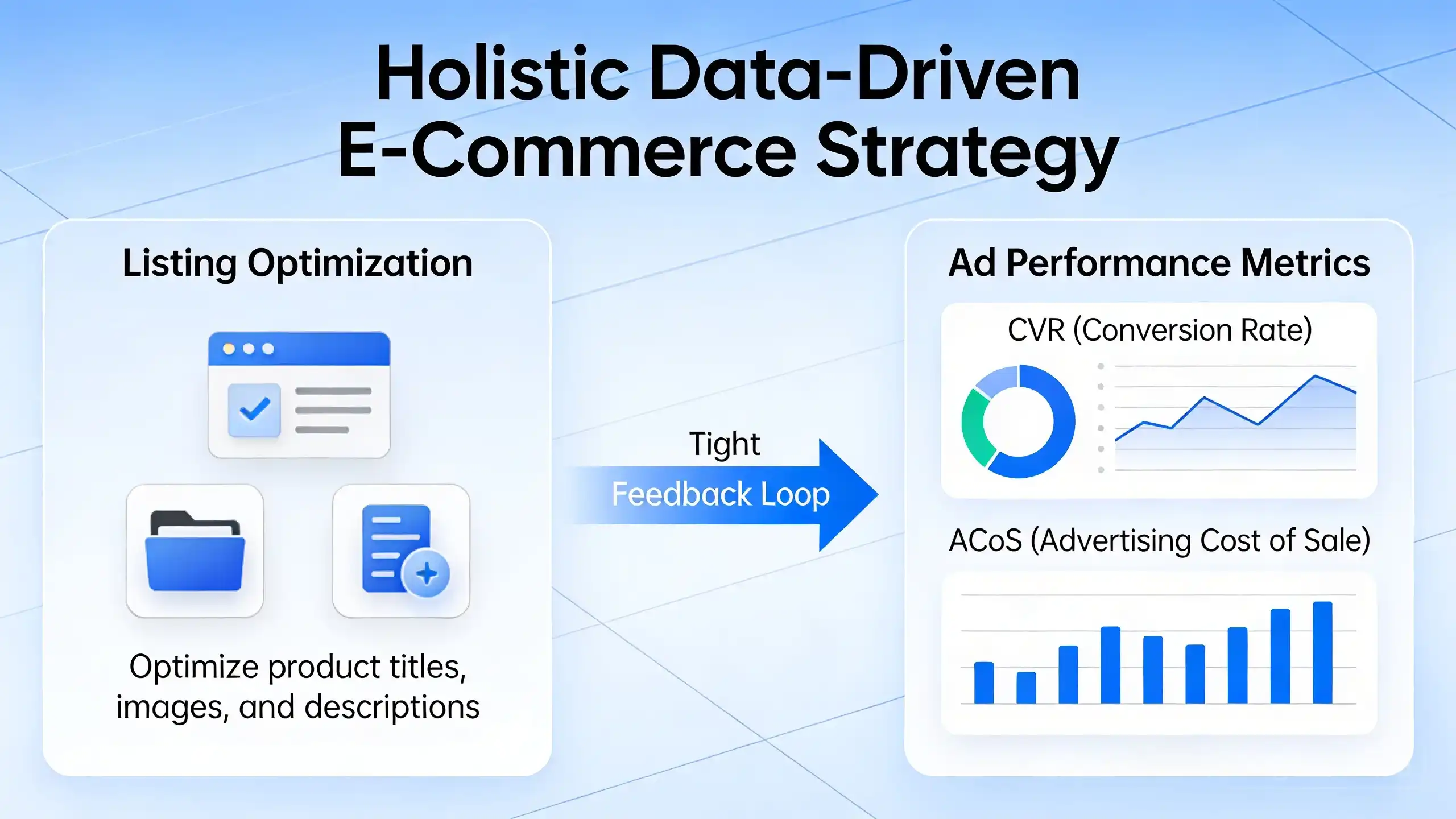 Holistic Data-Driven
E-Commerce Strategy

Listing Optimization

Optimize product titles, images, and descriptions

Tight
Feedback Loop

Ad Performance Metrics

CVR (Conversion Rate)

ACoS (Advertising Cost of Sale)